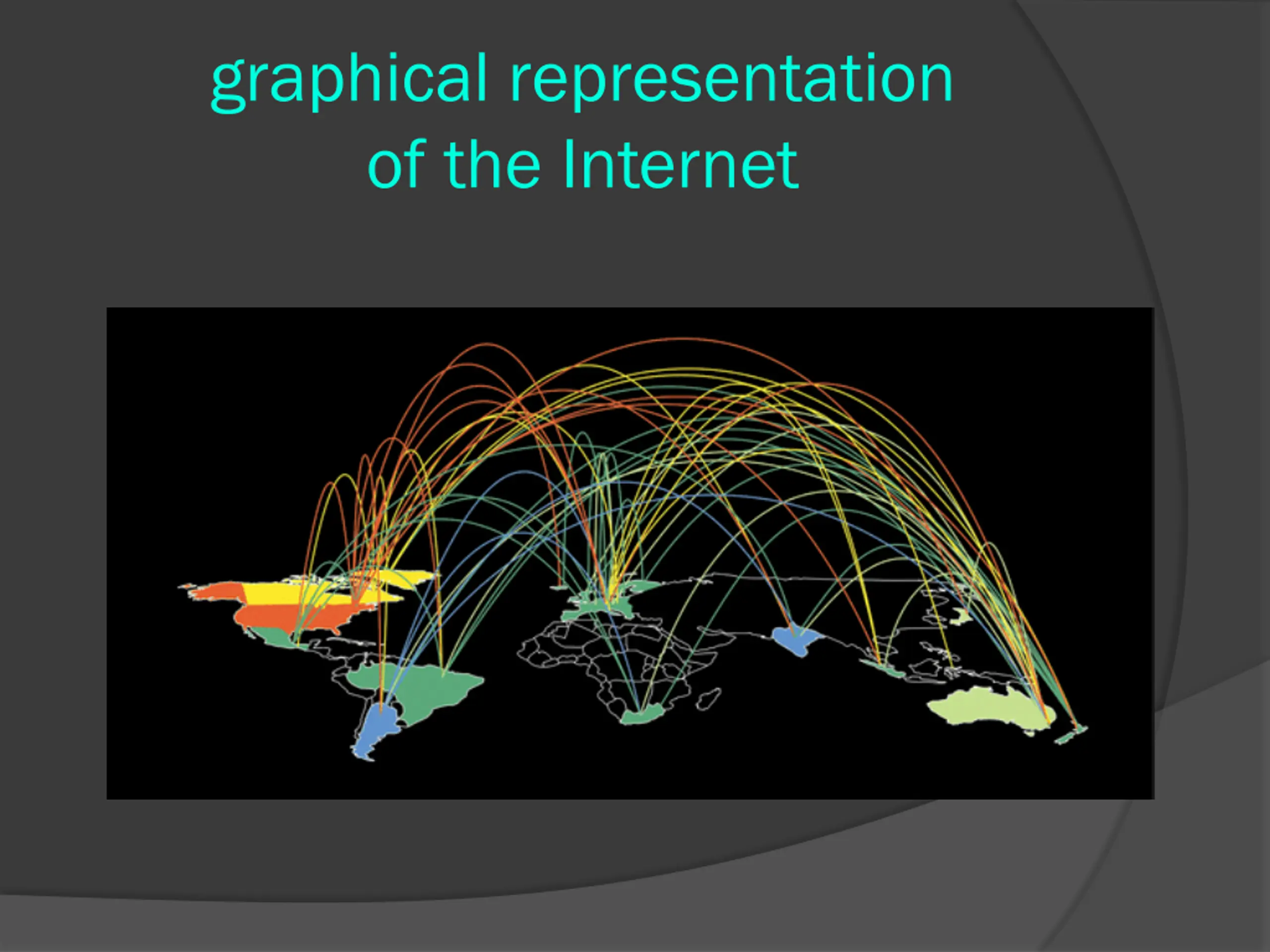 graphical representation of the Internet